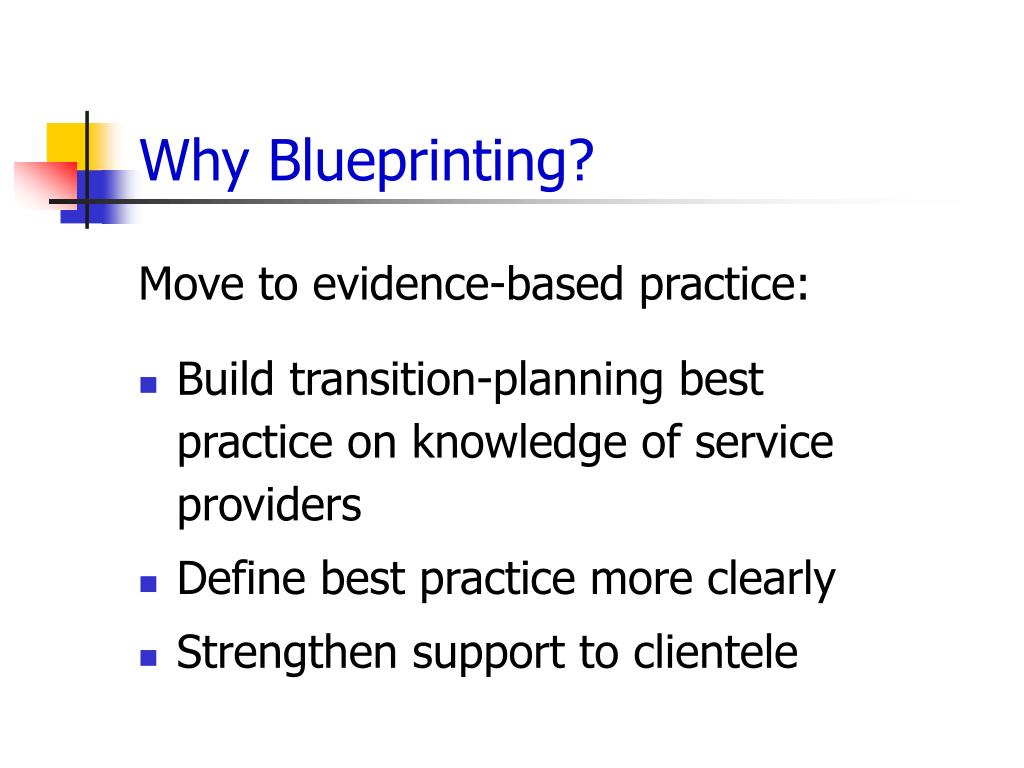 Why Blueprinting?

Move to evidence-based practice:

- Build transition-planning best practice on knowledge of service providers
- Define best practice more clearly
- Strengthen support to clientele